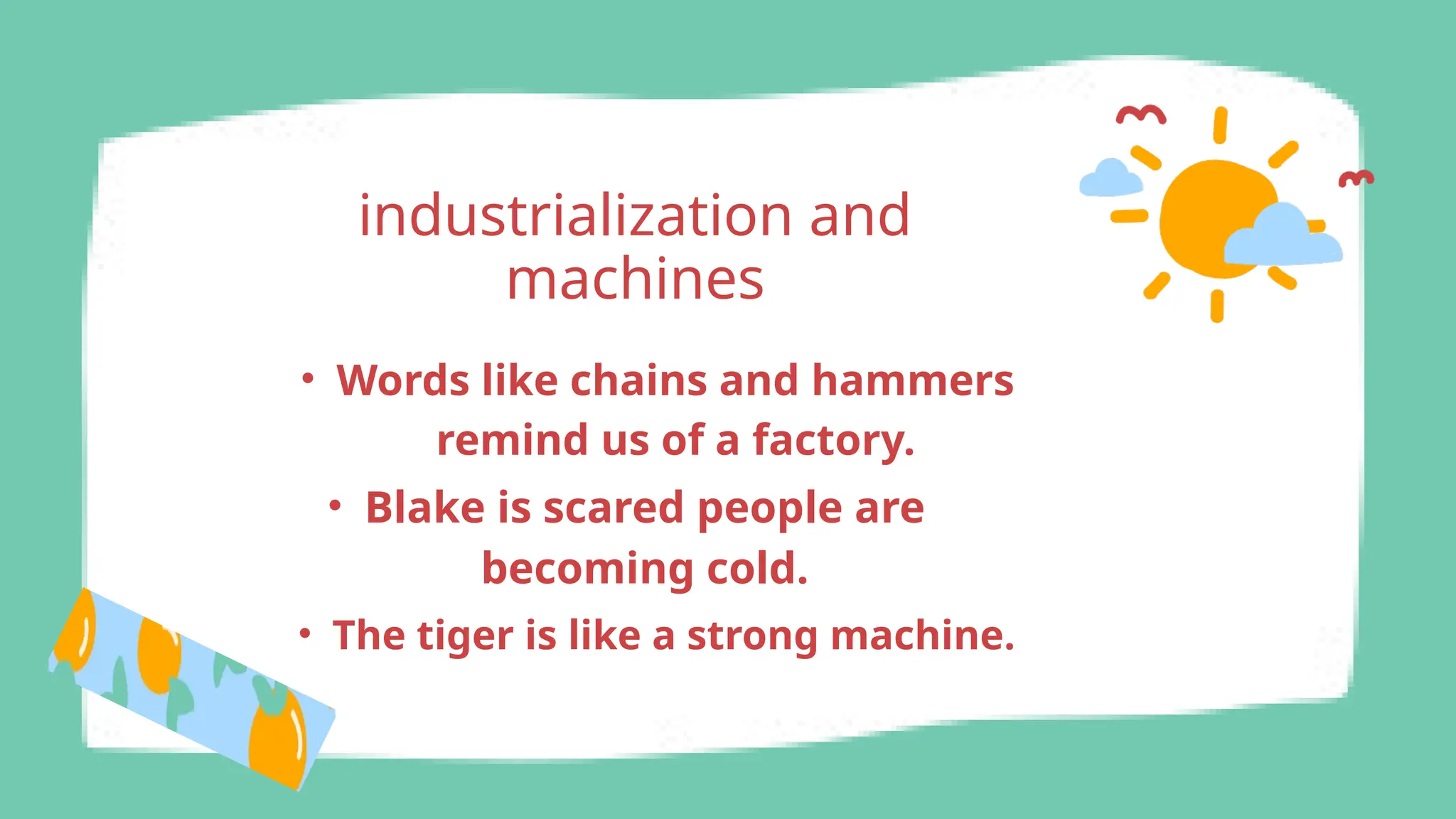 industrialization and machines

• Words like chains and hammers remind us of a factory.

• Blake is scared people are becoming cold.

• The tiger is like a strong machine.